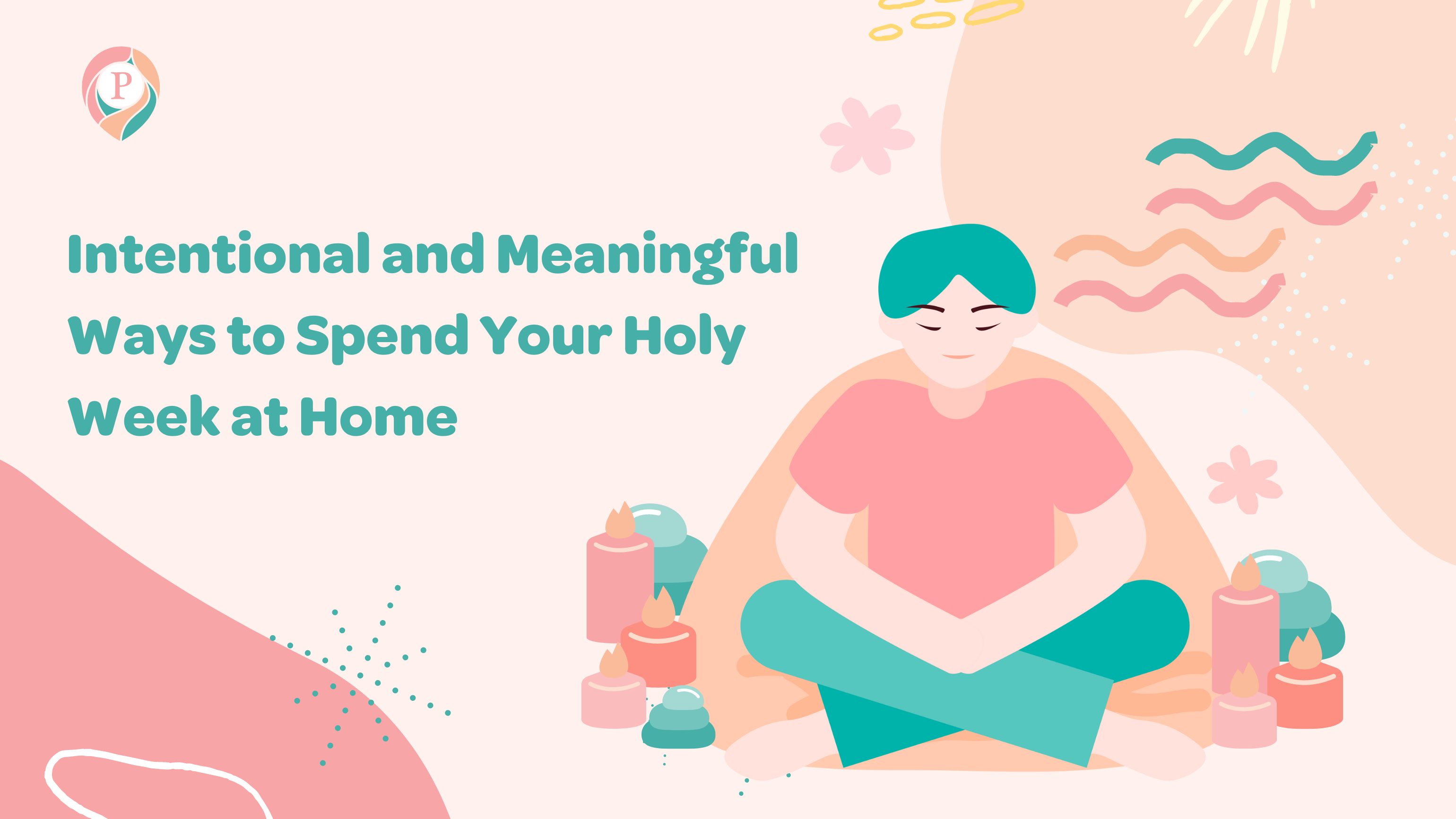 P

Intentional and Meaningful Ways to Spend Your Holy Week at Home